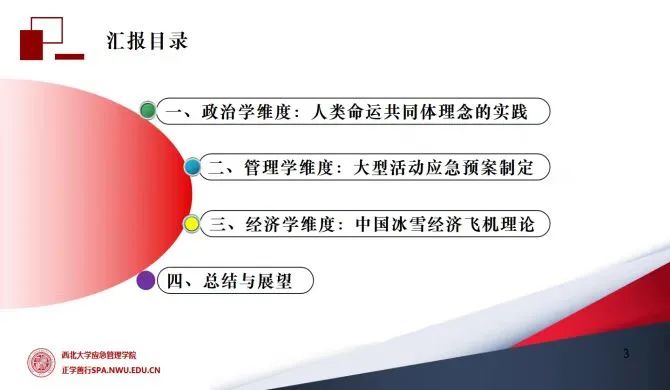 汇报目录

一、政治学维度：人类命运共同体理念的实践

二、管理学维度：大型活动应急预案制定

三、经济学维度：中国冰雪经济飞机理论

四、总结与展望

西北大学应急管理学院
正学善行SPA.NWU.EDU.CN

3